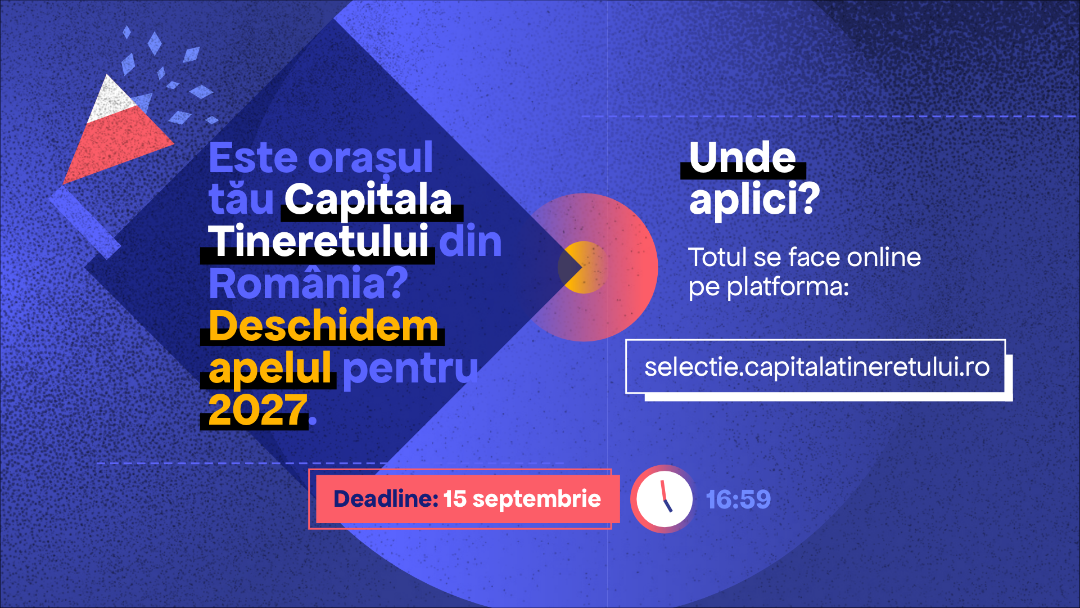 Este orașul tău Capitala Tineretului din România? Deschidem apelul pentru 2027.

Unde aplici?

Totul se face online pe platforma:

selectie.capitalatineretului.ro

Deadline: 15 septembrie

16:59